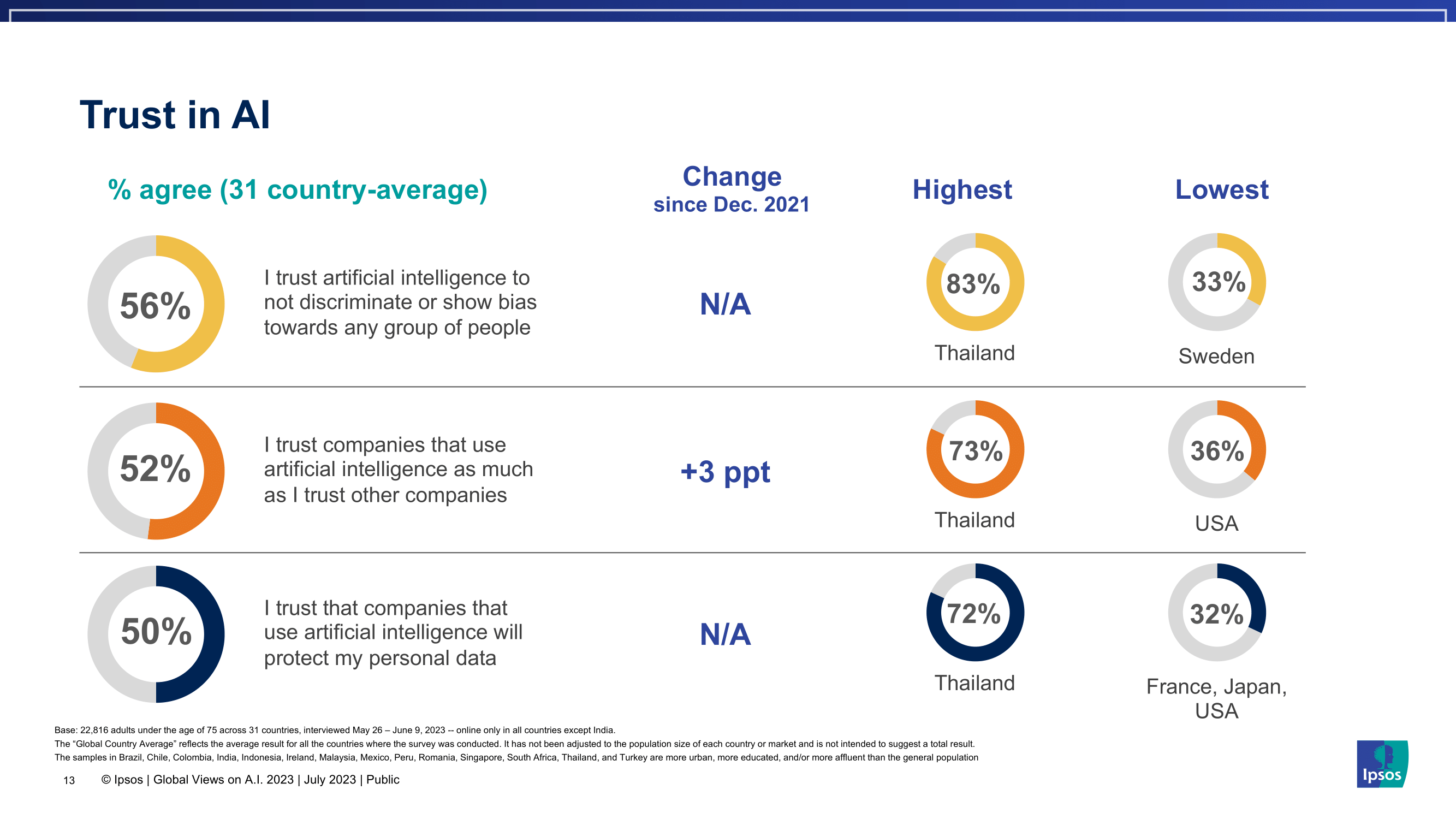 Trust in AI

% agree (31 country-average)

Change since Dec. 2021

Highest

Lowest

56%

I trust artificial intelligence to not discriminate or show bias towards any group of people

N/A

83%

Thailand

33%

Sweden

52%

I trust companies that use artificial intelligence as much as I trust other companies

+3 ppt

73%

Thailand

36%

USA

50%

I trust that companies that use artificial intelligence will protect my personal data

N/A

72%

Thailand

32%

France, Japan, USA

Base: 22,816 adults under the age of 75 across 31 countries, interviewed May 26 – June 9, 2023 -- online only in all countries except India.
The "Global Country Average" reflects the average result for all the countries where the survey was conducted. It has not been adjusted to the population size of each country or market and is not intended to suggest a total result.
The samples in Brazil, Chile, Colombia, India, Indonesia, Ireland, Malaysia, Mexico, Peru, Romania, Singapore, South Africa, Thailand, and Turkey are more urban, more educated, and/or more affluent than the general population

13 © Ipsos | Global Views on A.I. 2023 | July 2023 | Public

Ipsos